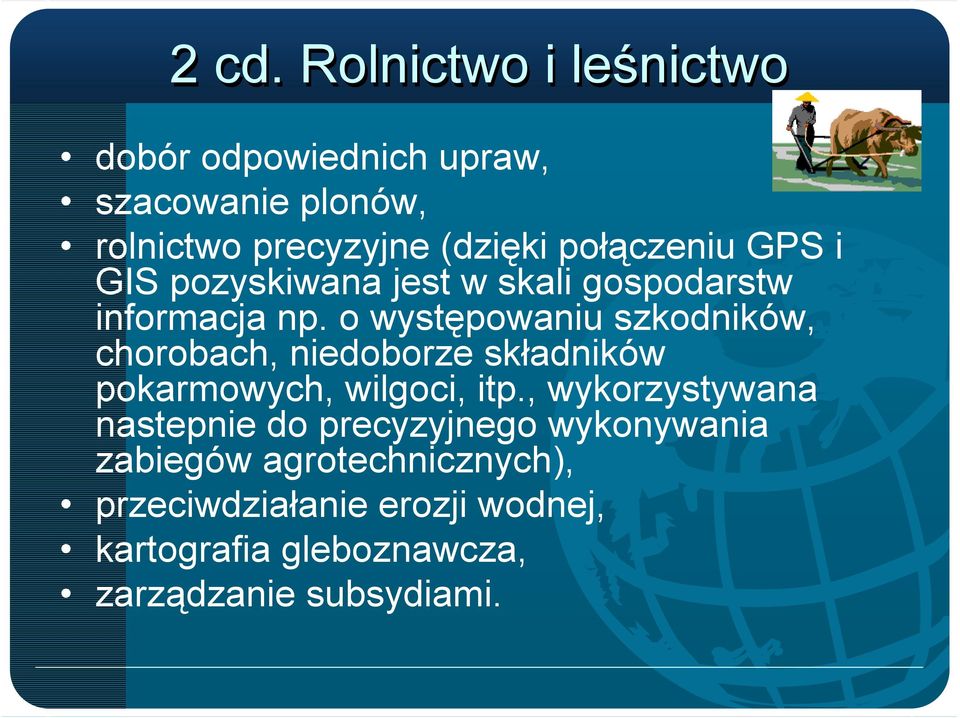 2 cd. Rolnictwo i leśnictwo

• dobór odpowiednich upraw,
• szacowanie plonów,
• rolnictwo precyzyjne (dzięki połączeniu GPS i GIS pozyskiwana jest w skali gospodarstw informacja np. o występowaniu szkodników, chorobach, niedoborze składników pokarmowych, wilgoci, itp., wykorzystywana nastepnie do precyzyjnego wykonywania zabiegów agrotechnicznych),
• przeciwdziałanie erozji wodnej,
• kartografia gleboznawcza,
• zarządzanie subsydiami.